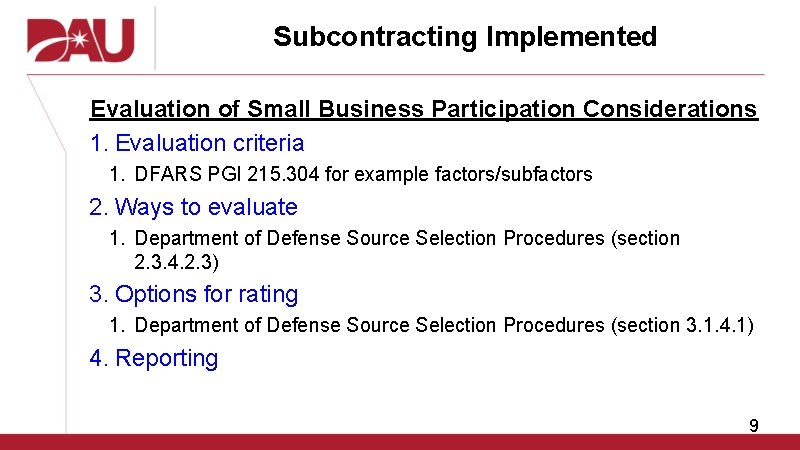 DAU

Subcontracting Implemented

Evaluation of Small Business Participation Considerations

1. Evaluation criteria

1. DFARS PGI 215.304 for example factors/subfactors

2. Ways to evaluate

1. Department of Defense Source Selection Procedures (section 2.3.4.2.3)

3. Options for rating

1. Department of Defense Source Selection Procedures (section 3.1.4.1)

4. Reporting

9